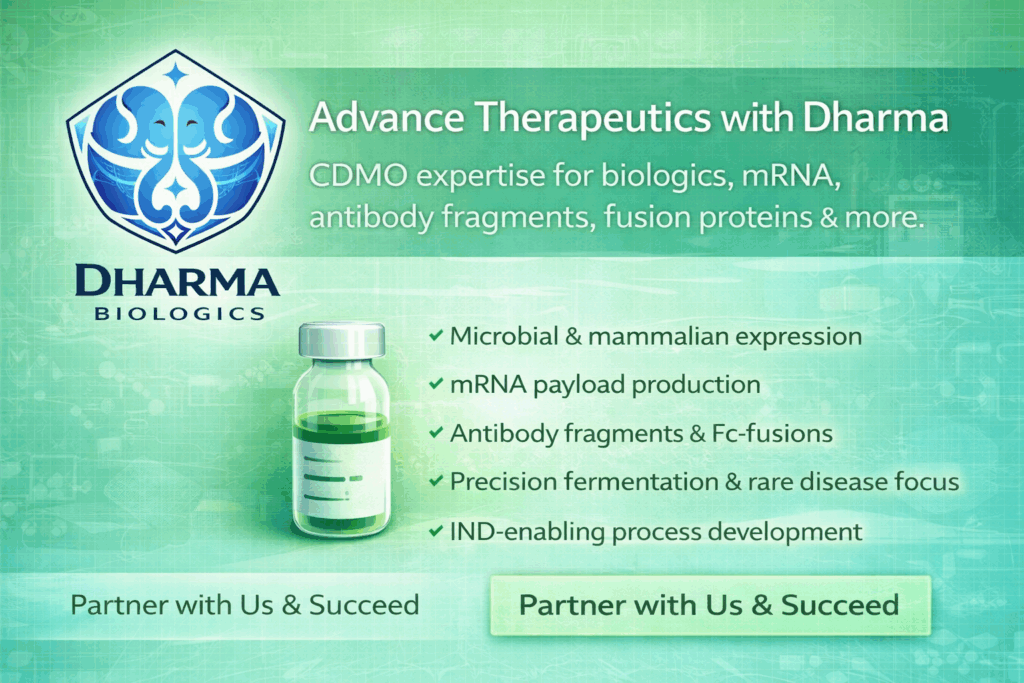 DHARMA
BIOLOGICS

Advance Therapeutics with Dharma

CDMO expertise for biologics, mRNA, antibody fragments, fusion proteins & more.

✔ Microbial & mammalian expression
✔ mRNA payload production
✔ Antibody fragments & Fc-fusions
✔ Precision fermentation & rare disease focus
✔ IND-enabling process development

Partner with Us & Succeed

Partner with Us & Succeed